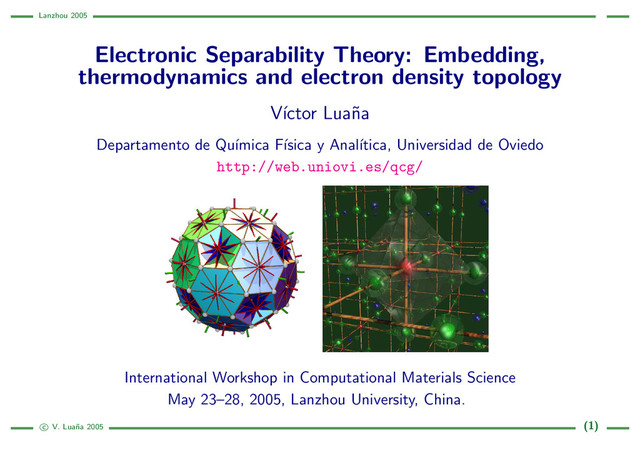 Lanzhou 2005

Electronic Separability Theory: Embedding, thermodynamics and electron density topology

Víctor Luaña

Departamento de Química Física y Analítica, Universidad de Oviedo
http://web.uniovi.es/qcg/

International Workshop in Computational Materials Science
May 23–28, 2005, Lanzhou University, China.

© V. Luaña 2005

(1)